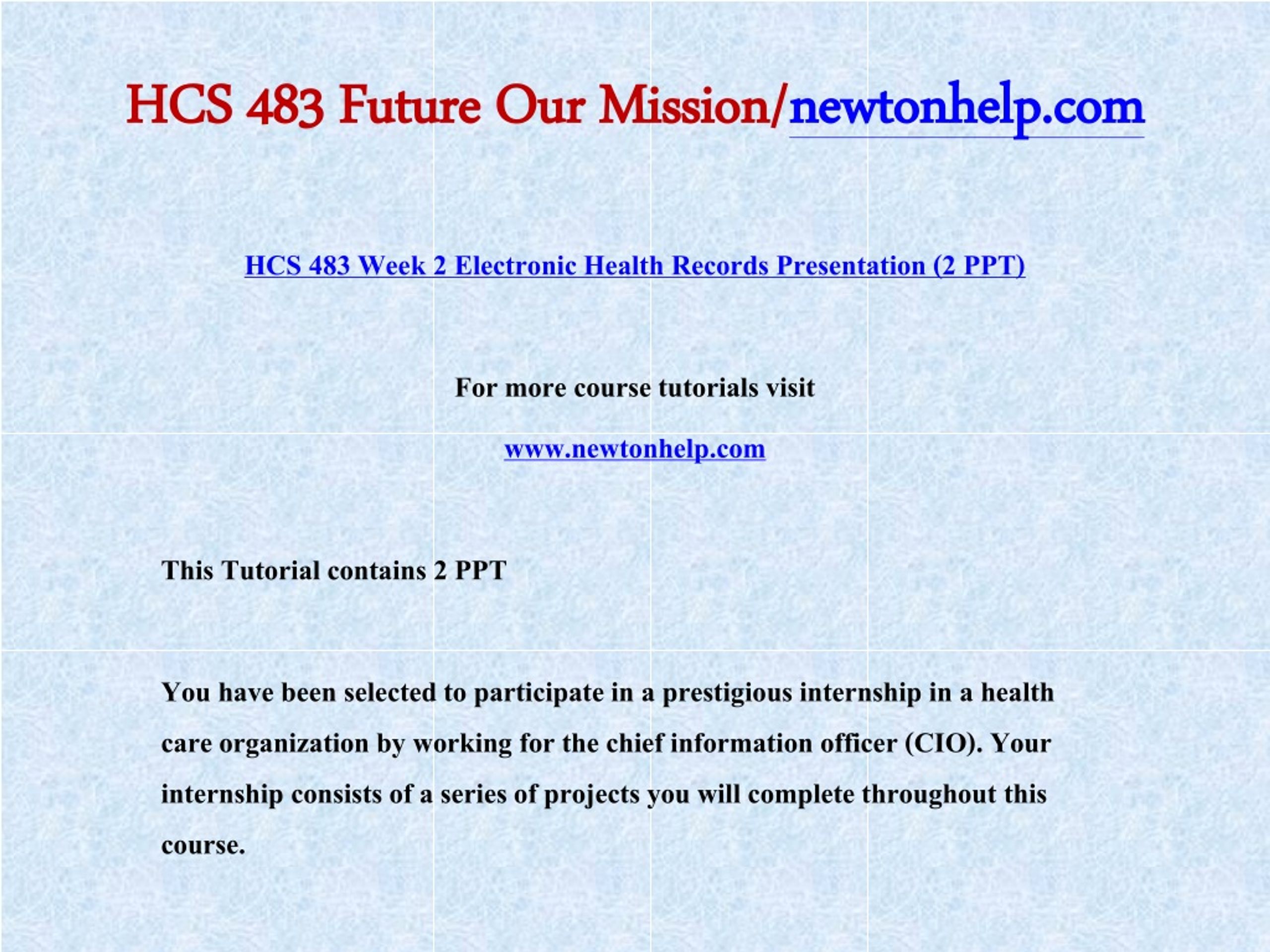 HCS 483 Future Our Mission/newtonhelp.com

HCS 483 Week 2 Electronic Health Records Presentation (2 PPT)

For more course tutorials visit

www.newtonhelp.com

This Tutorial contains 2 PPT

You have been selected to participate in a prestigious internship in a health care organization by working for the chief information officer (CIO). Your internship consists of a series of projects you will complete throughout this course.